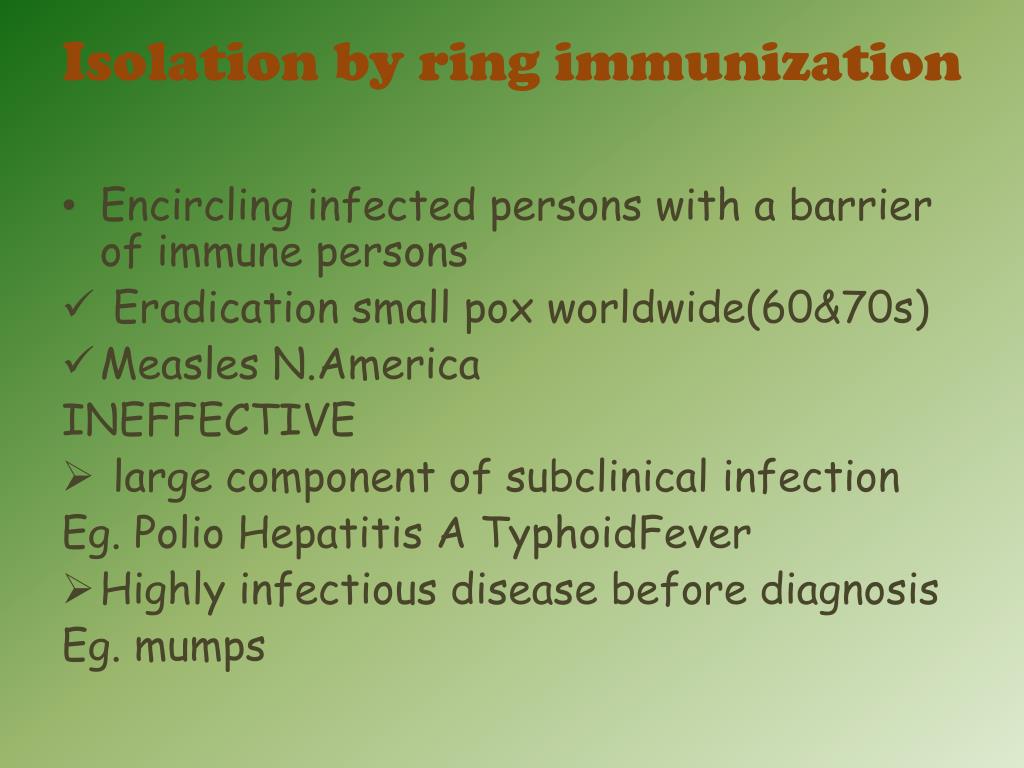 Isolation by ring immunization

• Encircling infected persons with a barrier of immune persons
✓ Eradication small pox worldwide(60&70s)
✓ Measles N.America
INEFFECTIVE
➢ large component of subclinical infection
Eg. Polio Hepatitis A TyphoidFever
➢ Highly infectious disease before diagnosis
Eg. mumps